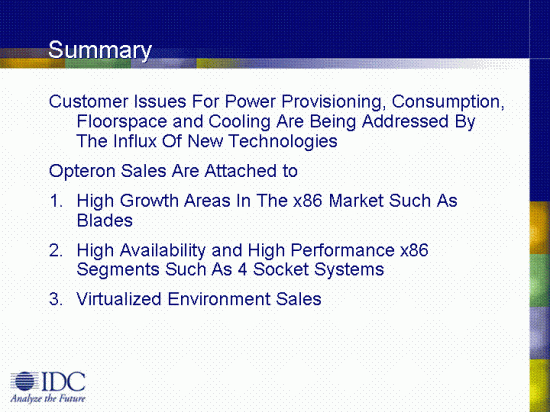 Summary

Customer Issues For Power Provisioning, Consumption, Floorspace and Cooling Are Being Addressed By The Influx Of New Technologies

Opteron Sales Are Attached to

1. High Growth Areas In The x86 Market Such As Blades

2. High Availability and High Performance x86 Segments Such As 4 Socket Systems

3. Virtualized Environment Sales

IDC
Analyze the Future